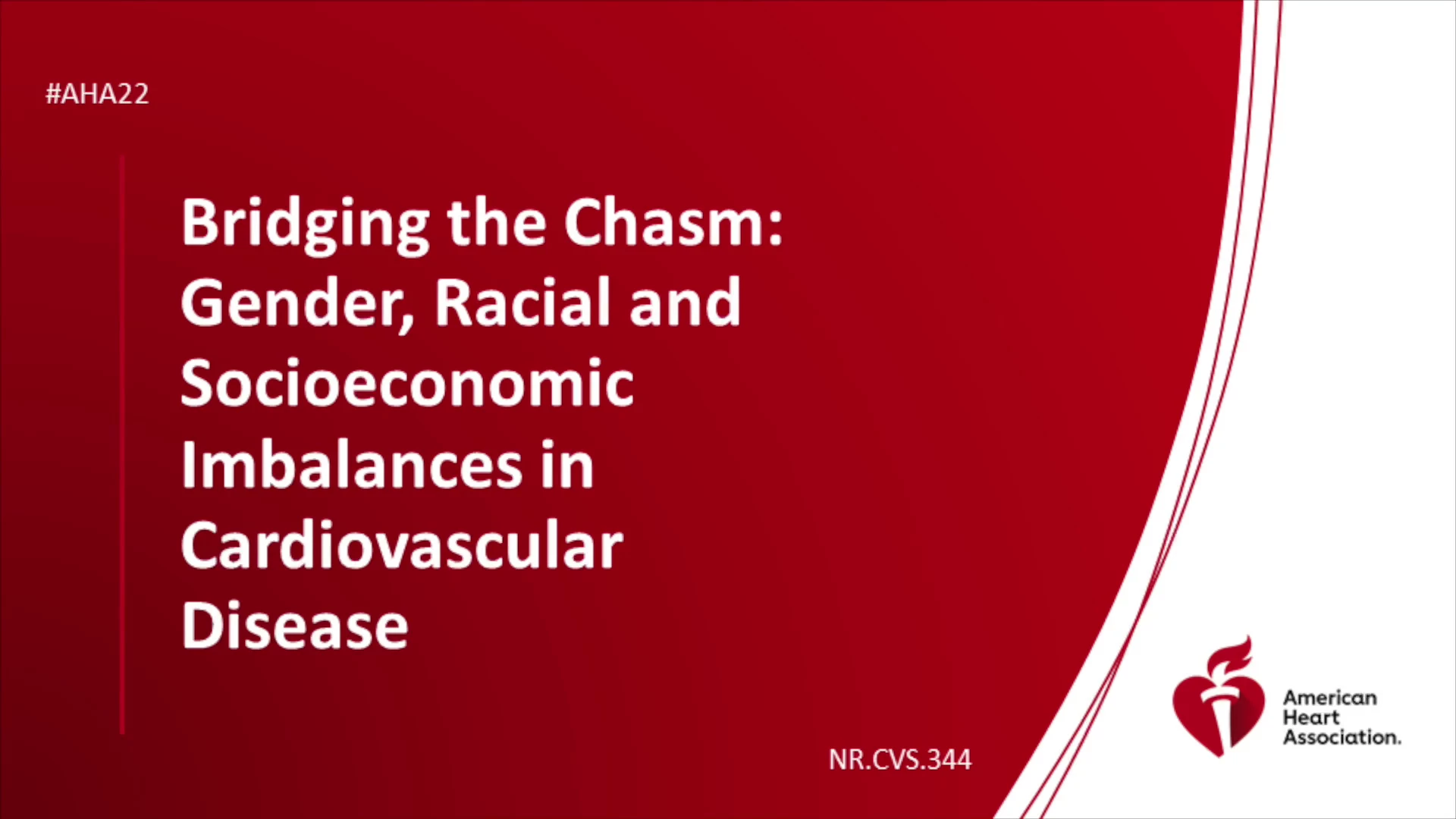 #AHA22

Bridging the Chasm: Gender, Racial and Socioeconomic Imbalances in Cardiovascular Disease

NR.CVS.344

American Heart Association.